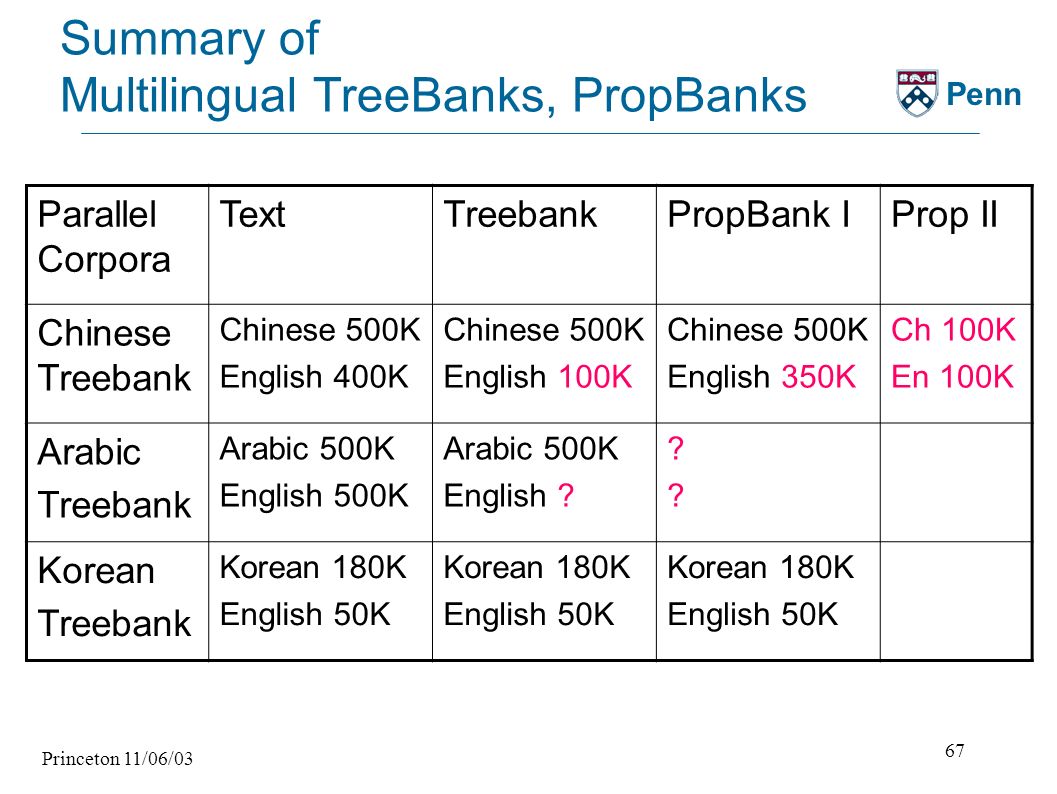 Summary of
Multilingual TreeBanks, PropBanks

Penn

| Parallel Corpora | Text | Treebank | PropBank I | Prop II |
|---|---|---|---|---|
| Chinese Treebank | Chinese 500K English 400K | Chinese 500K English 100K | Chinese 500K English 350K | Ch 100K En 100K |
| Arabic Treebank | Arabic 500K English 500K | Arabic 500K English ? | ? ? | |
| Korean Treebank | Korean 180K English 50K | Korean 180K English 50K | Korean 180K English 50K | |

Princeton 11/06/03

67